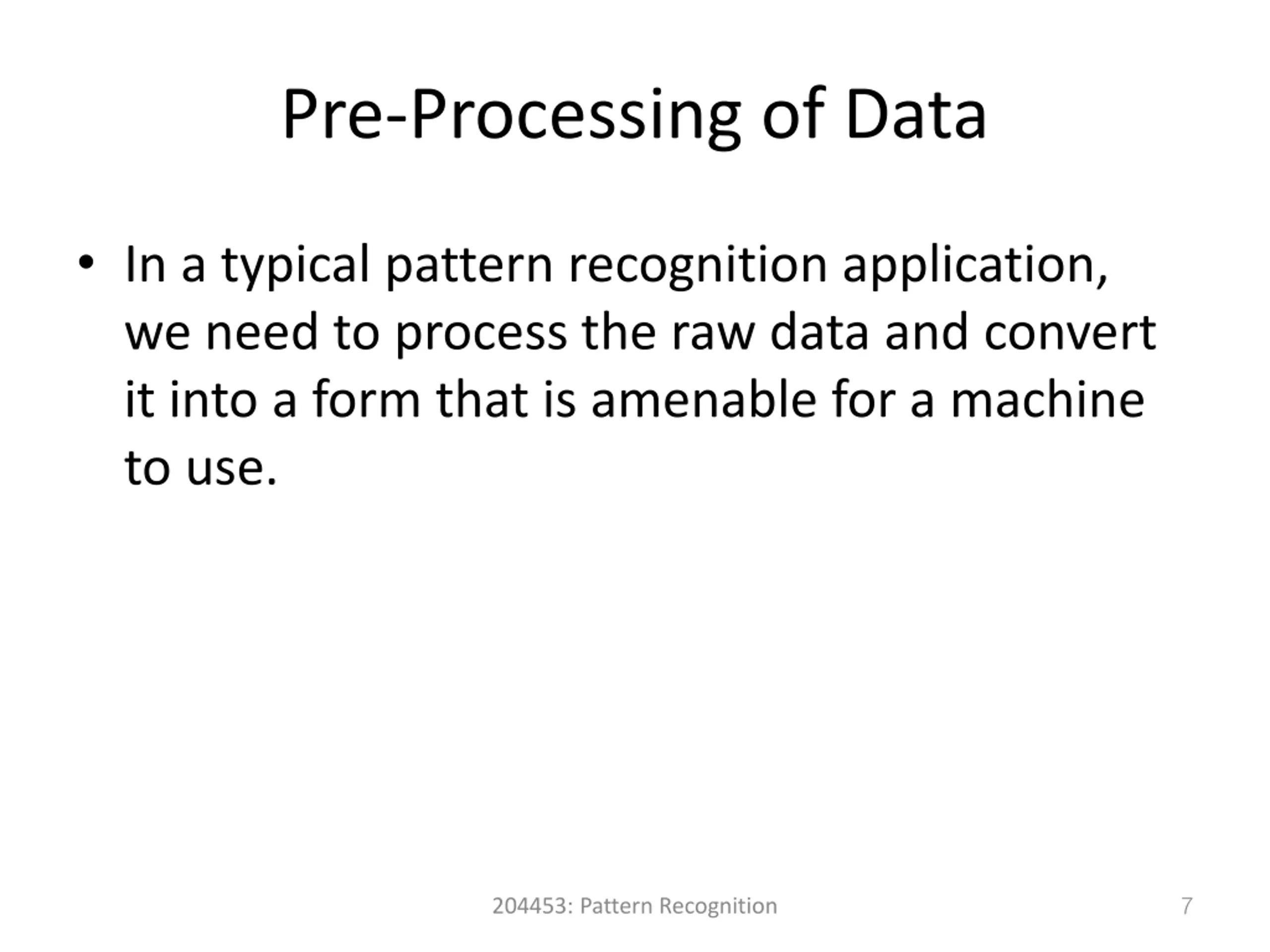 Pre-Processing of Data

• In a typical pattern recognition application, we need to process the raw data and convert it into a form that is amenable for a machine to use.

204453: Pattern Recognition

7